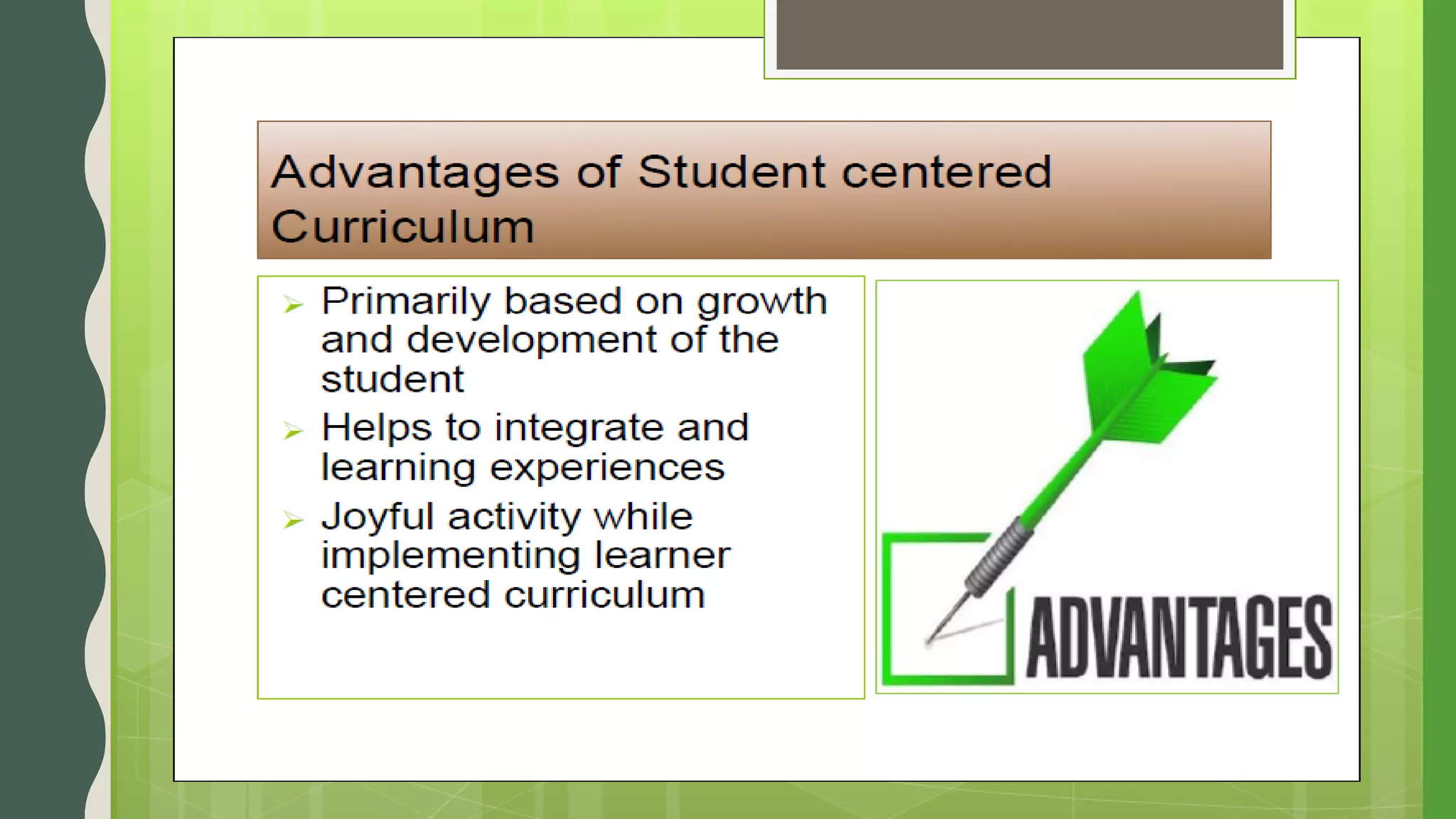 Advantages of Student centered Curriculum

➢ Primarily based on growth and development of the student
➢ Helps to integrate and learning experiences
➢ Joyful activity while implementing learner centered curriculum

ADVANTAGES